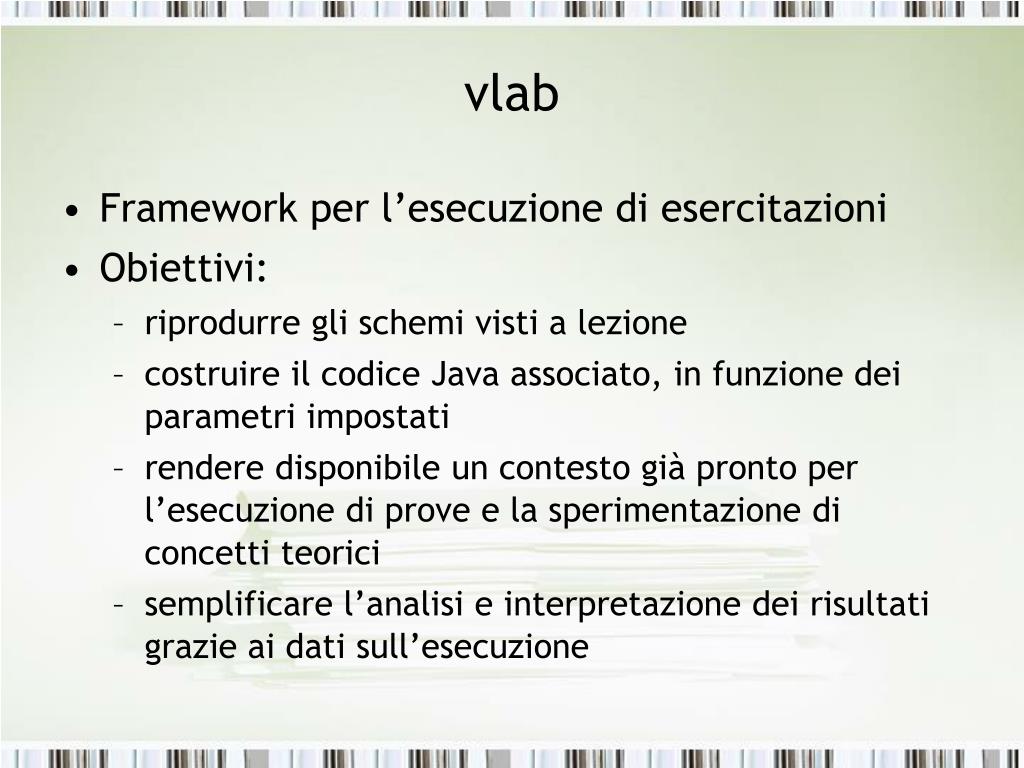 vlab

• Framework per l’esecuzione di esercitazioni
• Obiettivi:
– riprodurre gli schemi visti a lezione
– costruire il codice Java associato, in funzione dei parametri impostati
– rendere disponibile un contesto già pronto per l’esecuzione di prove e la sperimentazione di concetti teorici
– semplificare l’analisi e interpretazione dei risultati grazie ai dati sull’esecuzione